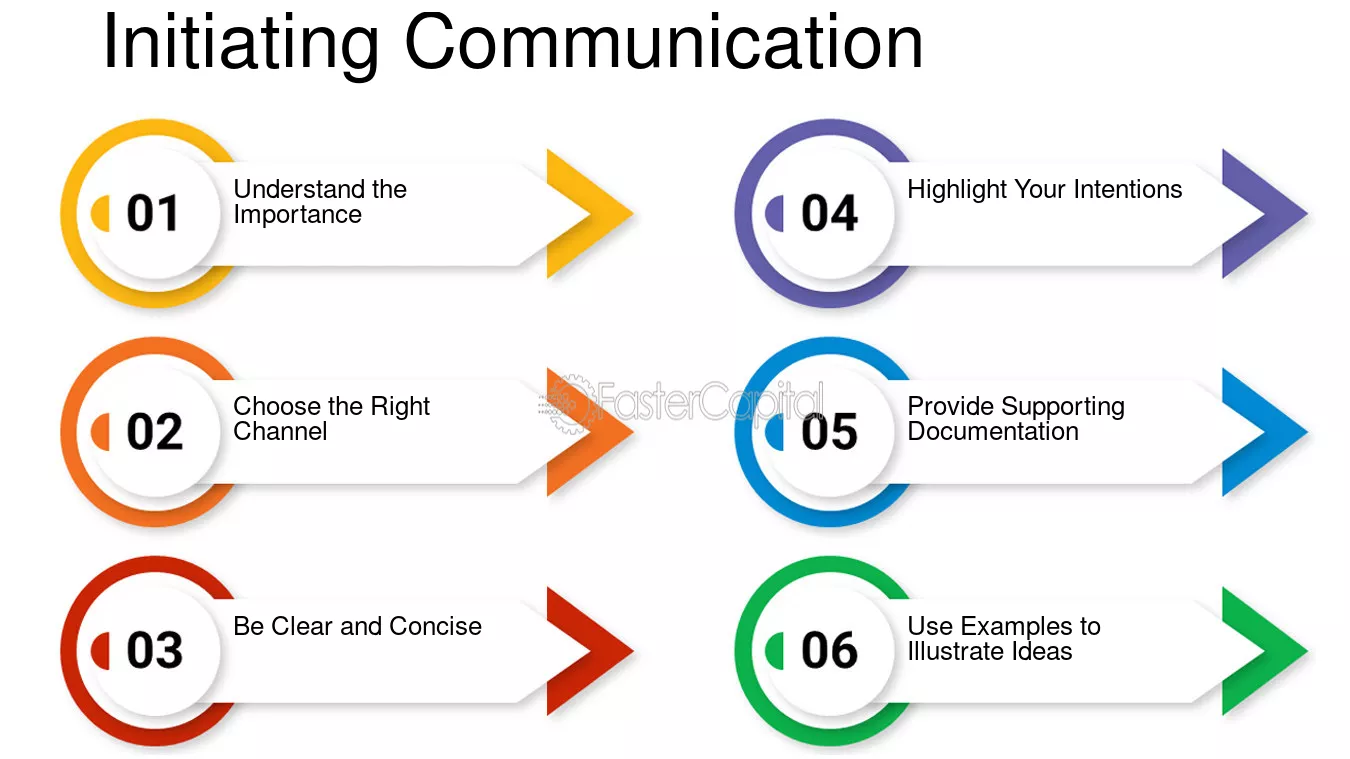 Initiating Communication

01 Understand the Importance

02 Choose the Right Channel

03 Be Clear and Concise

04 Highlight Your Intentions

05 Provide Supporting Documentation

06 Use Examples to Illustrate Ideas

FasterCapital